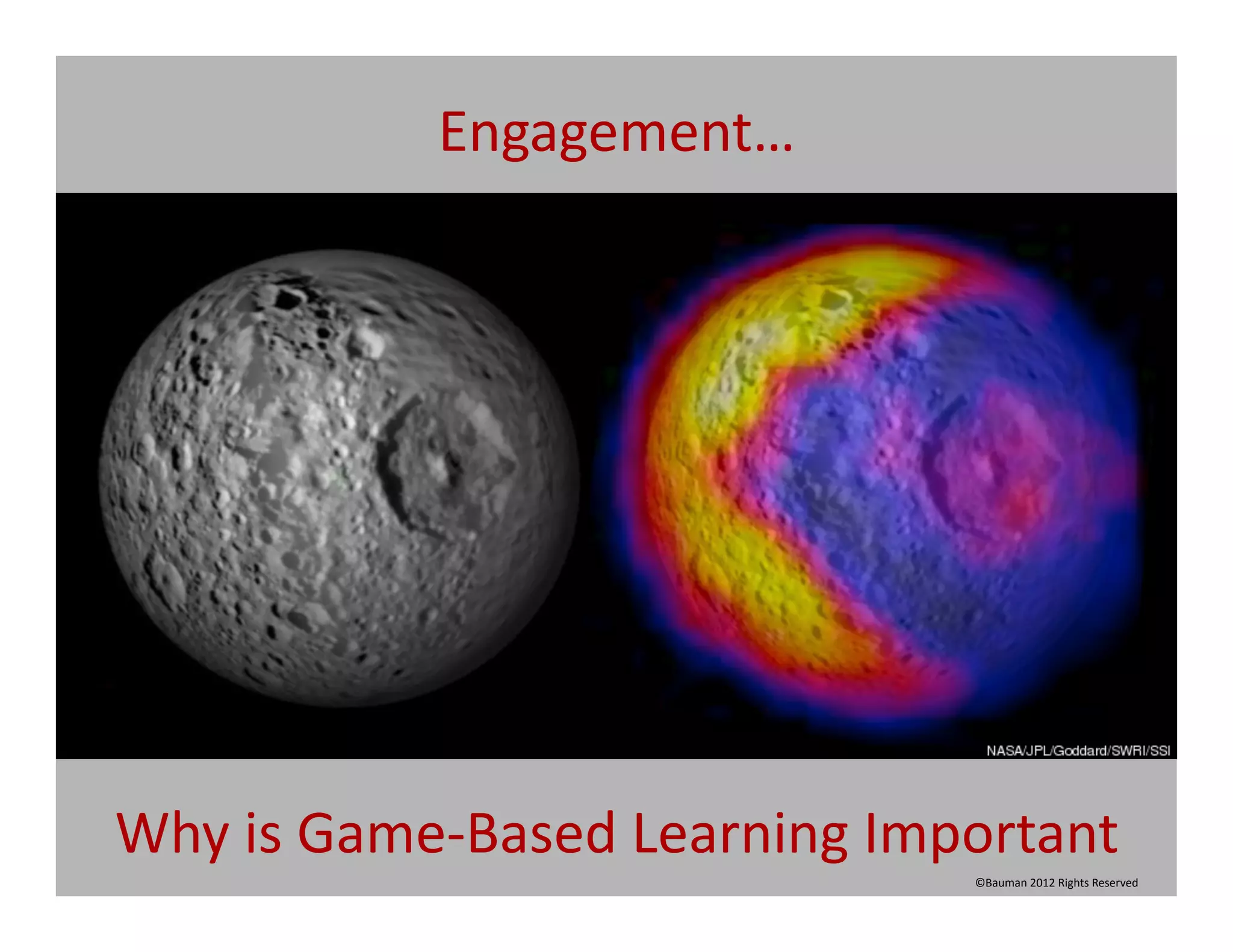 Engagement…

NASA/JPL/Goddard/SWRI/SSI

Why is Game-Based Learning Important

©Bauman 2012 Rights Reserved